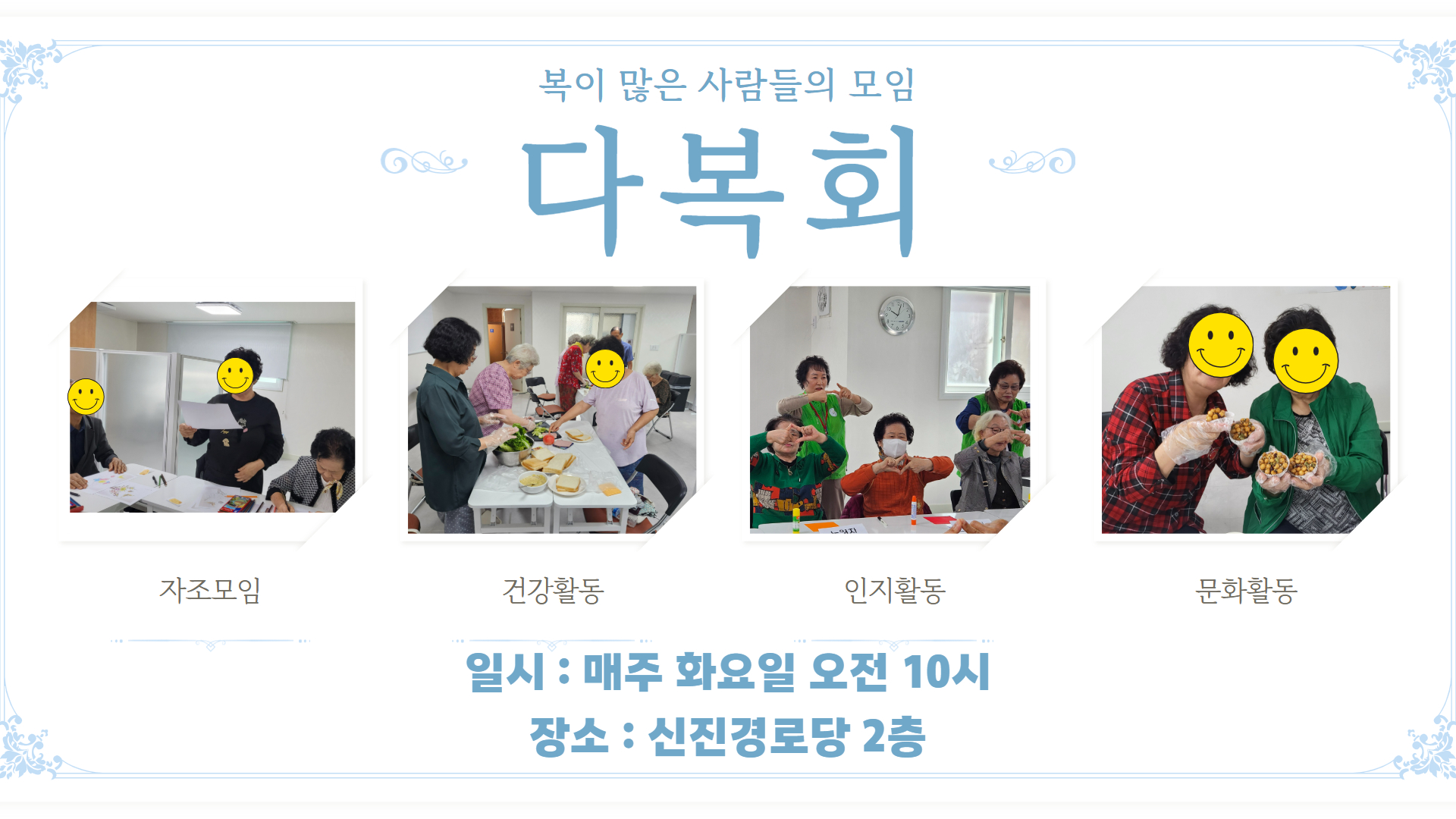 복이 많은 사람들의 모임

다복회

자조모임

건강활동

인지활동

문화활동

일시 : 매주 화요일 오전 10시

장소 : 신진경로당 2층